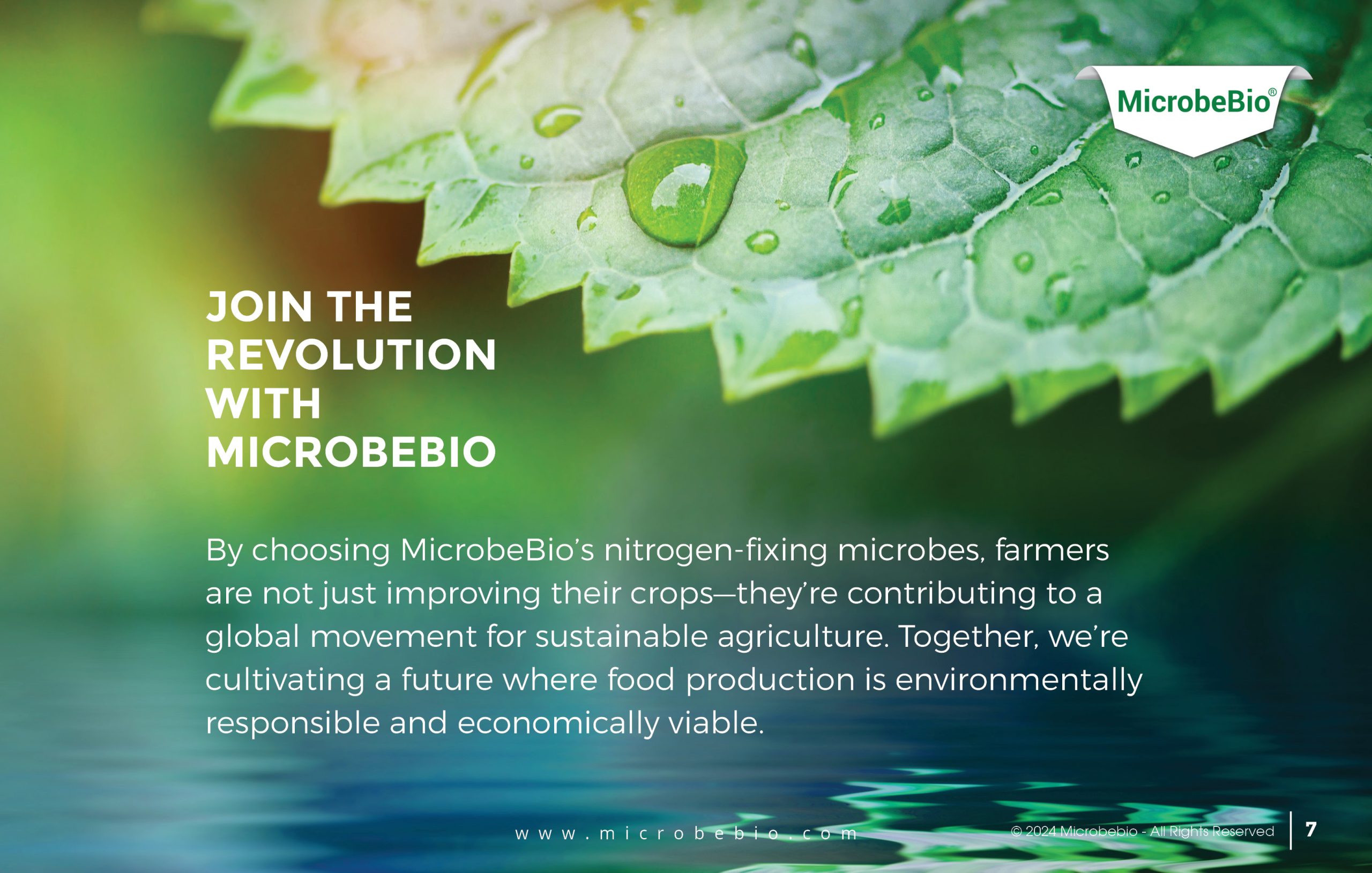 MicrobeBio®

JOIN THE REVOLUTION WITH MICROBEBIO

By choosing MicrobeBio's nitrogen-fixing microbes, farmers are not just improving their crops—they're contributing to a global movement for sustainable agriculture. Together, we're cultivating a future where food production is environmentally responsible and economically viable.

www.microbebio.com

© 2024 Microbebio - All Rights Reserved

7